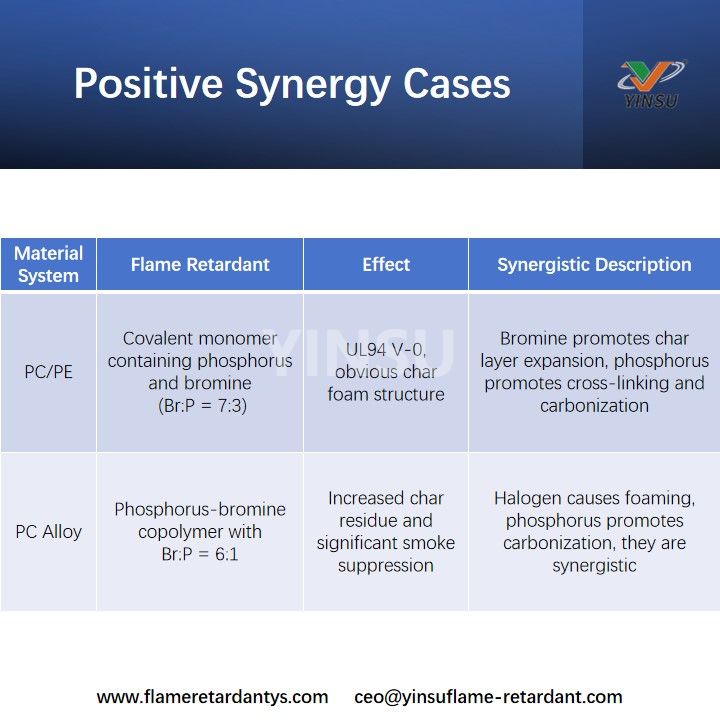 Positive Synergy Cases

YINSU

| Material System | Flame Retardant | Effect | Synergistic Description |
|---|---|---|---|
| PC/PE | Covalent monomer containing phosphorus and bromine (Br:P = 7:3) | UL94 V-0, obvious char foam structure | Bromine promotes char layer expansion, phosphorus promotes cross-linking and carbonization |
| PC Alloy | Phosphorus-bromine copolymer with Br:P = 6:1 | Increased char residue and significant smoke suppression | Halogen causes foaming, phosphorus promotes carbonization, they are synergistic |

YINSU

www.flameretardantys.com ceo@yinsuflame-retardant.com